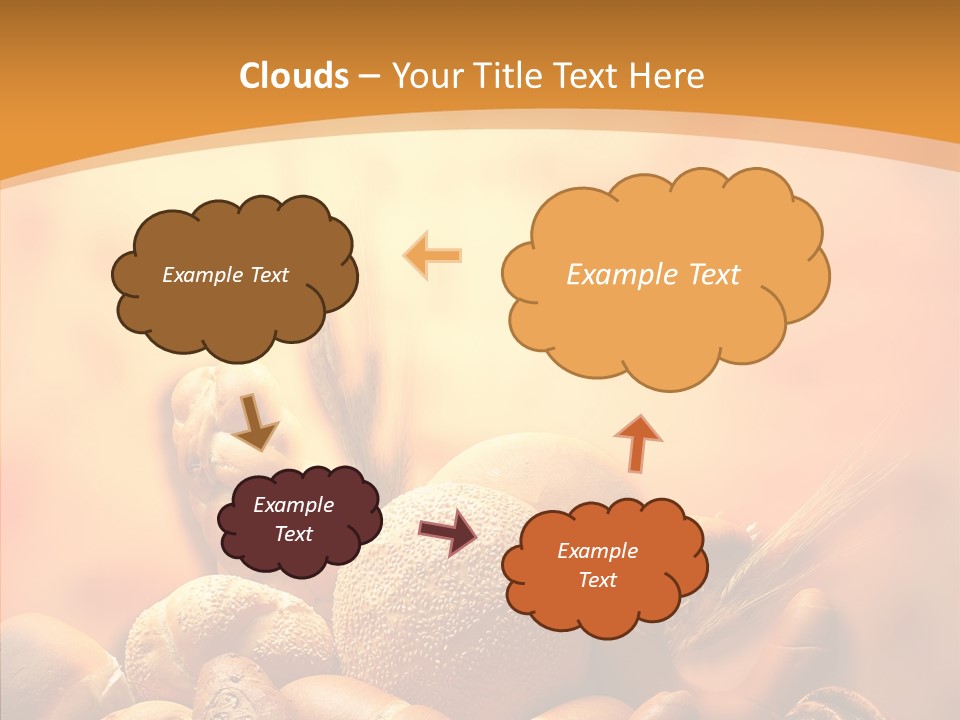 Clouds – Your Title Text Here

Example Text

Example Text

Example Text

Example Text